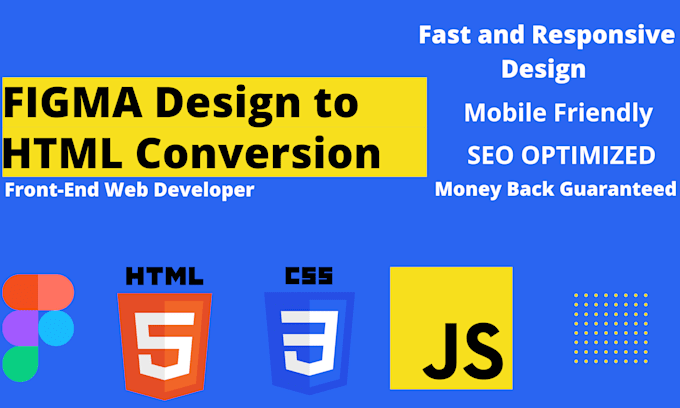 FIGMA Design to HTML Conversion

Front-End Web Developer

Fast and Responsive Design

Mobile Friendly

SEO OPTIMIZED

Money Back Guaranteed

HTML

5

CSS

3

JS